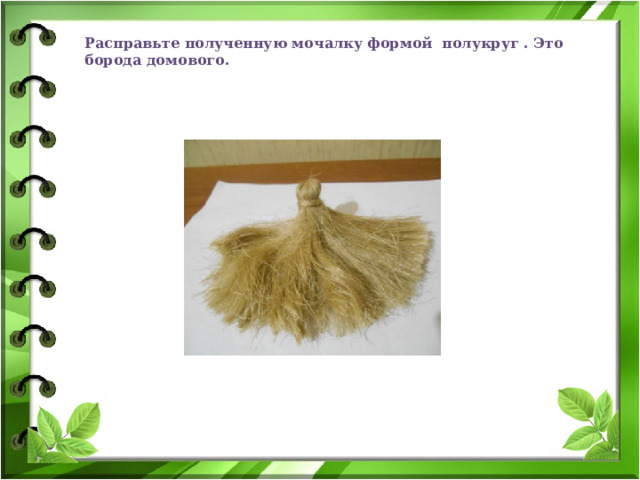 Расправьте полученную мочалку формой  полукруг . Это борода домового.